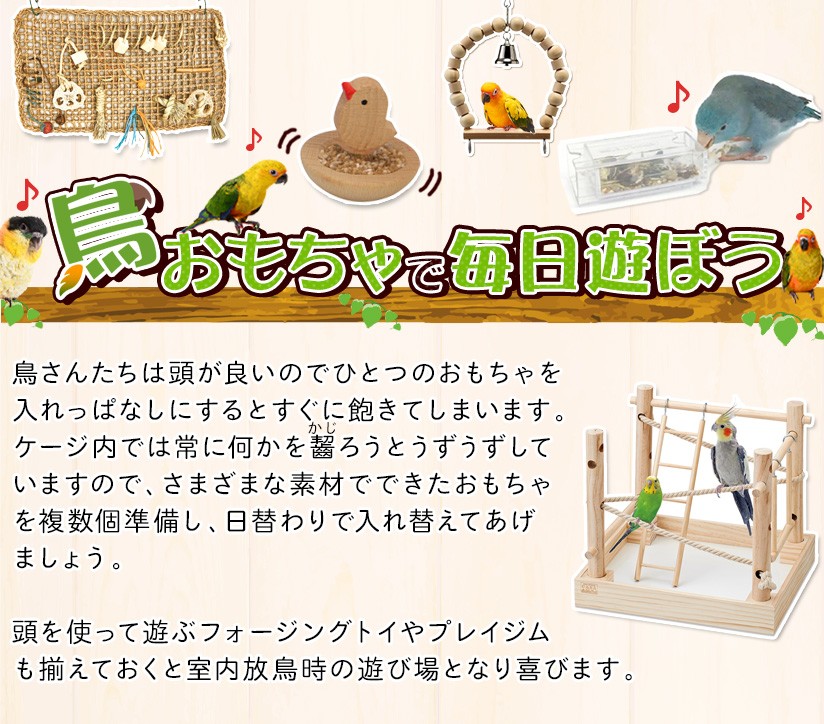 鳥おもちゃで毎日遊ぼう

鳥さんたちは頭が良いのでひとつのおもちゃを入れっぱなしにするとすぐに飽きてしまいます。ケージ内では常に何かを齧(かじ)ろうとうずうずしていますので、さまざまな素材でできたおもちゃを複数個準備し、日替わりで入れ替えてあげましょう。

頭を使って遊ぶフォージングトイやプレイジムも揃えておくと室内放鳥時の遊び場となり喜びます。